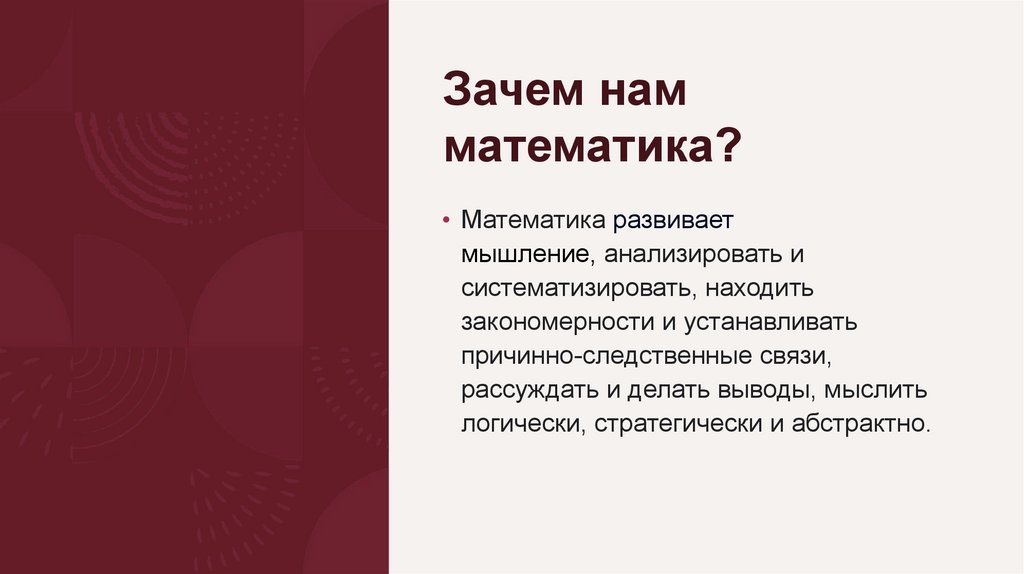 Зачем нам математика?

• Математика развивает мышление, анализировать и систематизировать, находить закономерности и устанавливать причинно-следственные связи, рассуждать и делать выводы, мыслить логически, стратегически и абстрактно.